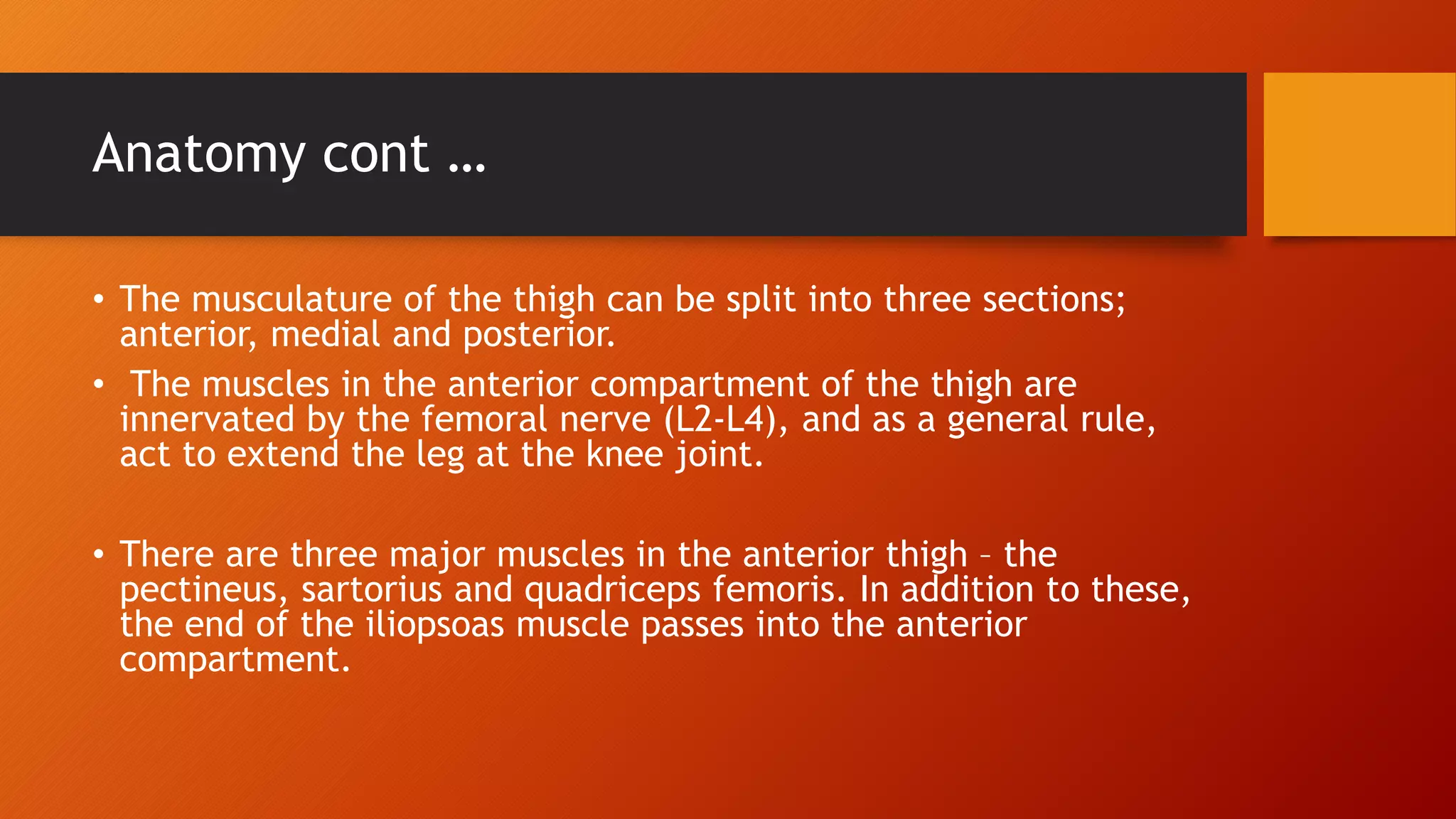 Anatomy cont …

• The musculature of the thigh can be split into three sections; anterior, medial and posterior.
• The muscles in the anterior compartment of the thigh are innervated by the femoral nerve (L2-L4), and as a general rule, act to extend the leg at the knee joint.

• There are three major muscles in the anterior thigh – the pectineus, sartorius and quadriceps femoris. In addition to these, the end of the iliopsoas muscle passes into the anterior compartment.